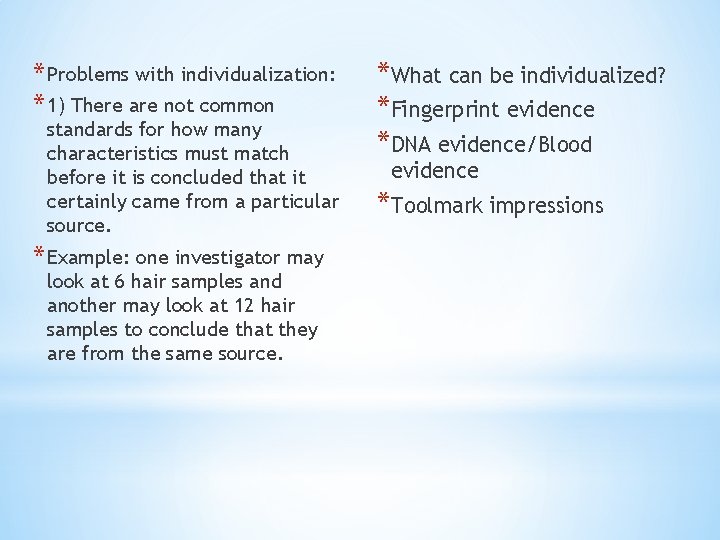 *Problems with individualization:

*1) There are not common standards for how many characteristics must match before it is concluded that it certainly came from a particular source.

*Example: one investigator may look at 6 hair samples and another may look at 12 hair samples to conclude that they are from the same source.

*What can be individualized?

*Fingerprint evidence

*DNA evidence/Blood evidence

*Toolmark impressions